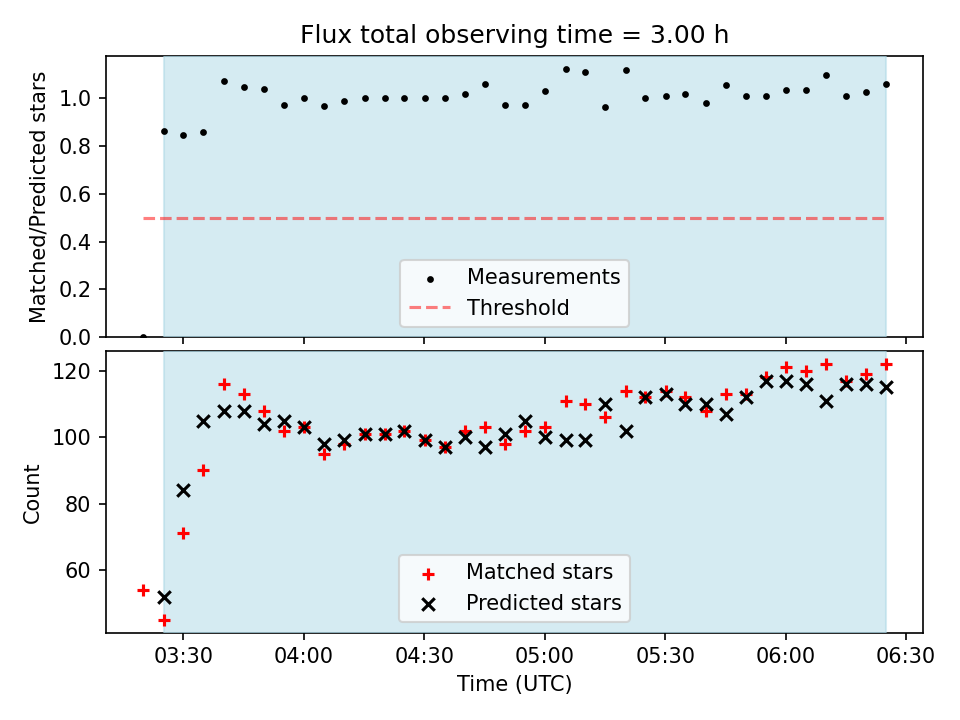 Flux total observing time = 3.00 h

Matched/Predicted stars

1.0
0.8
0.6
0.4
0.2
0.0

Measurements
Threshold

Count

120
100
80
60

Matched stars
Predicted stars

03:30 04:00 04:30 05:00 05:30 06:00 06:30

Time (UTC)